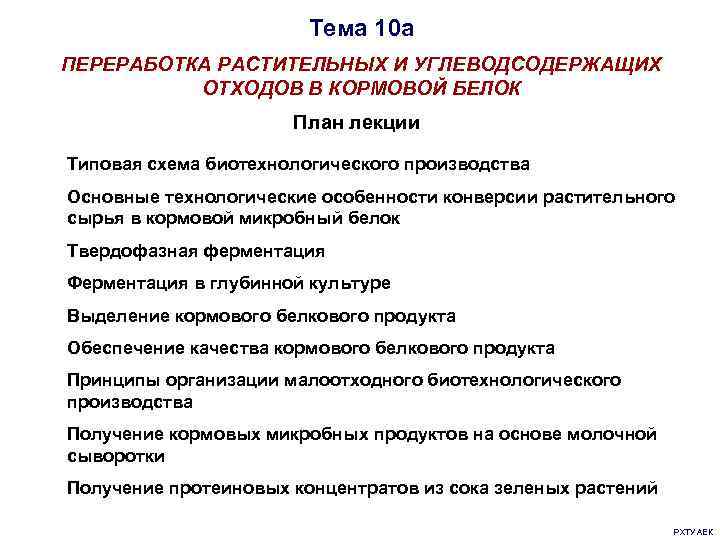 Тема 10а

ПЕРЕРАБОТКА РАСТИТЕЛЬНЫХ И УГЛЕВОДСОДЕРЖАЩИХ ОТХОДОВ В КОРМОВОЙ БЕЛОК

План лекции

Типовая схема биотехнологического производства

Основные технологические особенности конверсии растительного сырья в кормовой микробный белок

Твердофазная ферментация

Ферментация в глубинной культуре

Выделение кормового белкового продукта

Обеспечение качества кормового белкового продукта

Принципы организации малоотходного биотехнологического производства

Получение кормовых микробных продуктов на основе молочной сыворотки

Получение протеиновых концентратов из сока зеленых растений

РХТУ АЕК